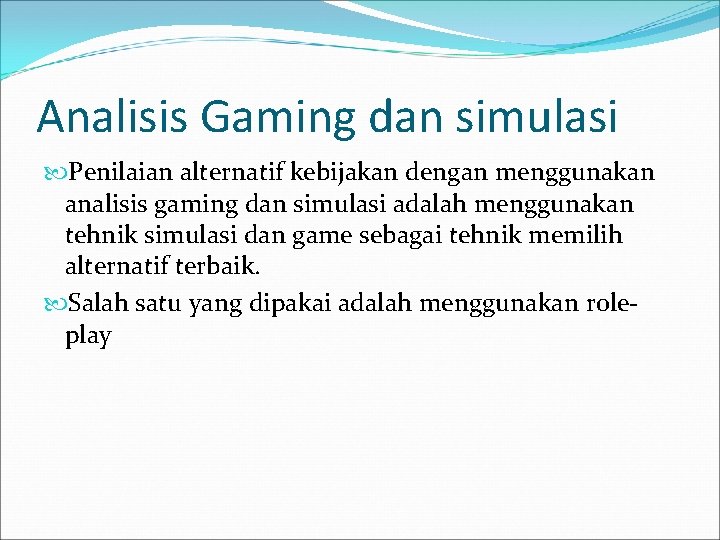 Analisis Gaming dan simulasi

Penilaian alternatif kebijakan dengan menggunakan analisis gaming dan simulasi adalah menggunakan tehnik simulasi dan game sebagai tehnik memilih alternatif terbaik.

Salah satu yang dipakai adalah menggunakan role-play